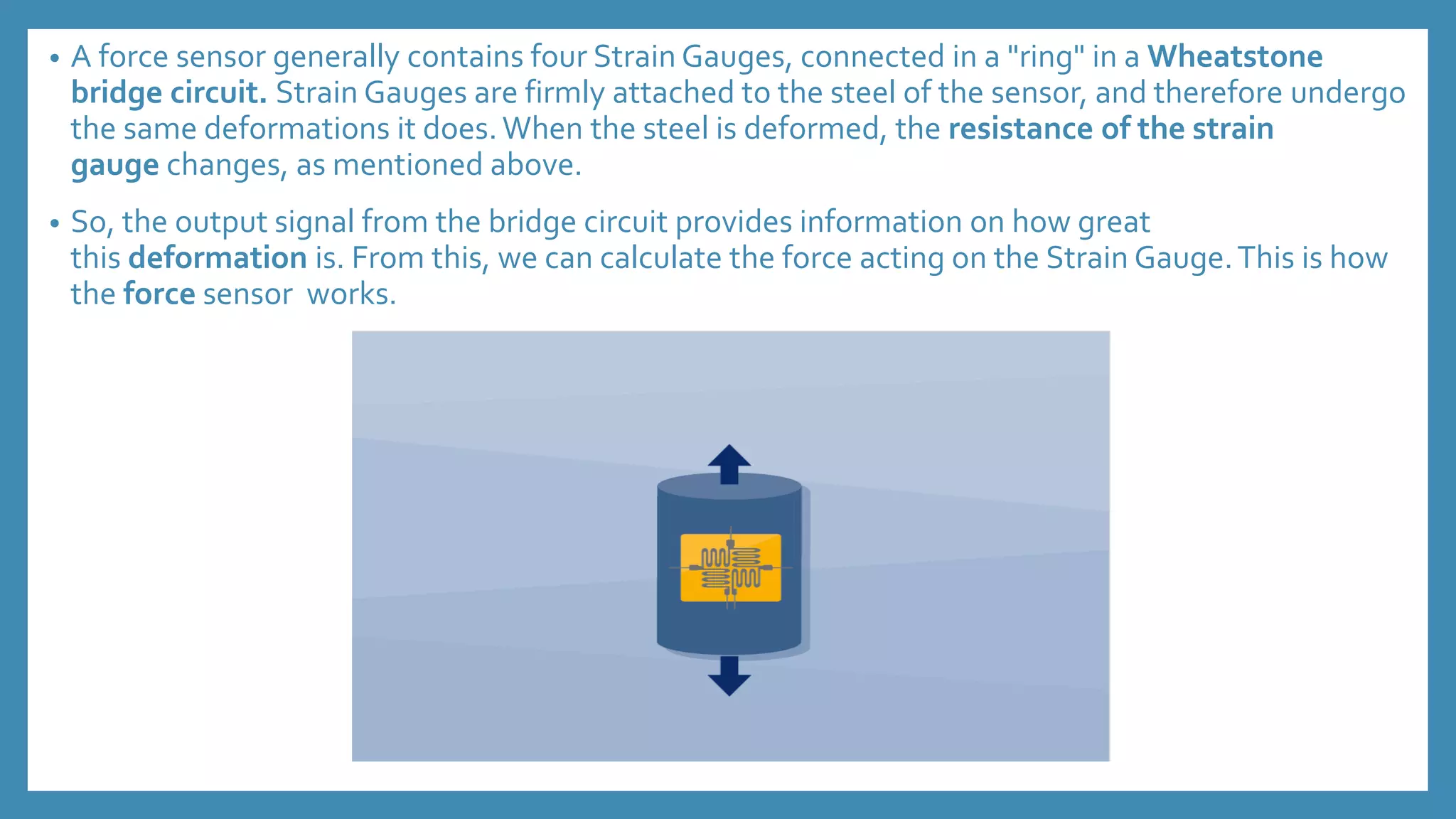 • A force sensor generally contains four Strain Gauges, connected in a "ring" in a Wheatstone bridge circuit. Strain Gauges are firmly attached to the steel of the sensor, and therefore undergo the same deformations it does. When the steel is deformed, the resistance of the strain gauge changes, as mentioned above.

• So, the output signal from the bridge circuit provides information on how great this deformation is. From this, we can calculate the force acting on the Strain Gauge. This is how the force sensor works.